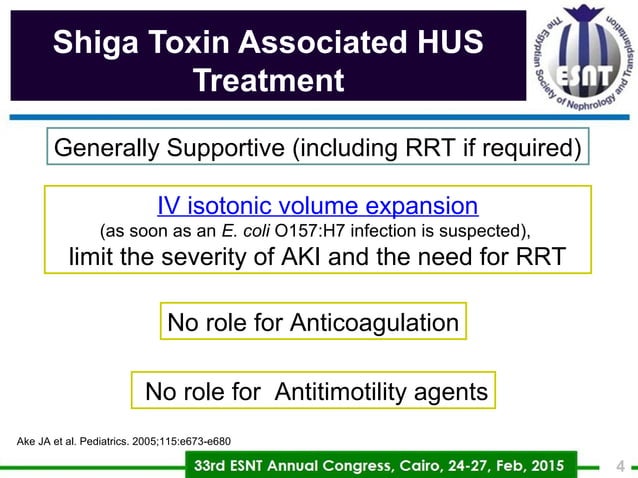 Shiga Toxin Associated HUS Treatment

The Egyptian Society of Nephrology and Transplantation

ESNT

Generally Supportive (including RRT if required)

IV isotonic volume expansion
(as soon as an E. coli O157:H7 infection is suspected),
limit the severity of AKI and the need for RRT

No role for Anticoagulation

No role for Antitimotility agents

Ake JA et al. Pediatrics. 2005;115:e673-e680

33rd ESNT Annual Congress, Cairo, 24-27, Feb, 2015

4